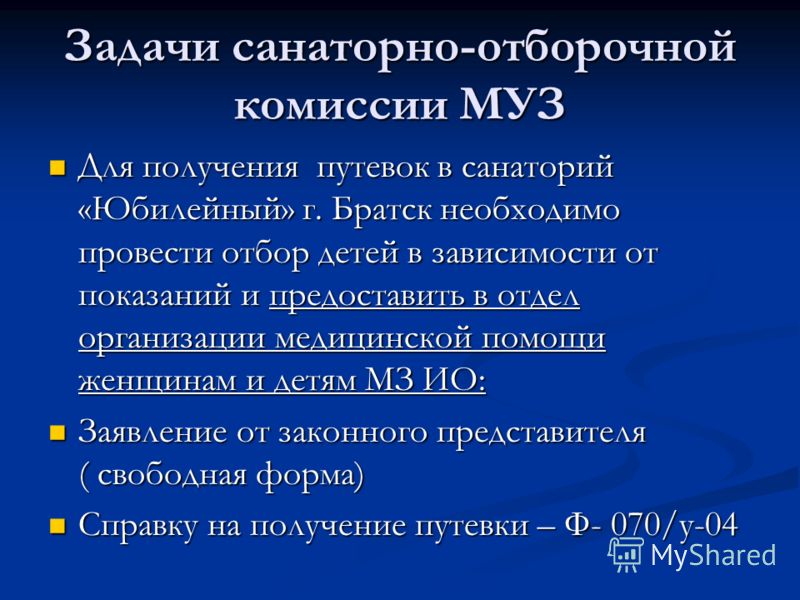 Задачи санаторно-отборочной комиссии МУЗ

Для получения путевок в санаторий «Юбилейный» г. Братск необходимо провести отбор детей в зависимости от показаний и предоставить в отдел организации медицинской помощи женщинам и детям МЗ ИО:

Заявление от законного представителя ( свободная форма)

Справку на получение путевки – Ф- 070/у-04

MyShared